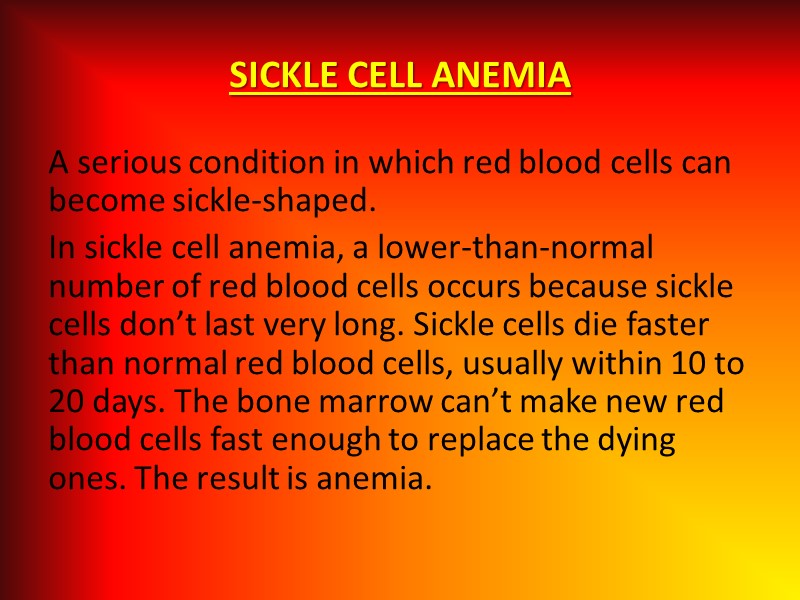 SICKLE CELL ANEMIA

A serious condition in which red blood cells can become sickle-shaped.

In sickle cell anemia, a lower-than-normal number of red blood cells occurs because sickle cells don’t last very long. Sickle cells die faster than normal red blood cells, usually within 10 to 20 days. The bone marrow can’t make new red blood cells fast enough to replace the dying ones. The result is anemia.